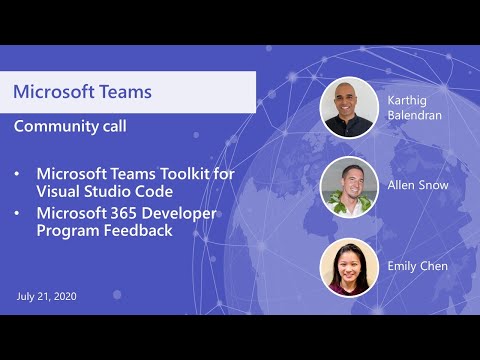 Microsoft Teams

Community call

• Microsoft Teams Toolkit for Visual Studio Code
• Microsoft 365 Developer Program Feedback

July 21, 2020

Karthig Balendran

Allen Snow

Emily Chen